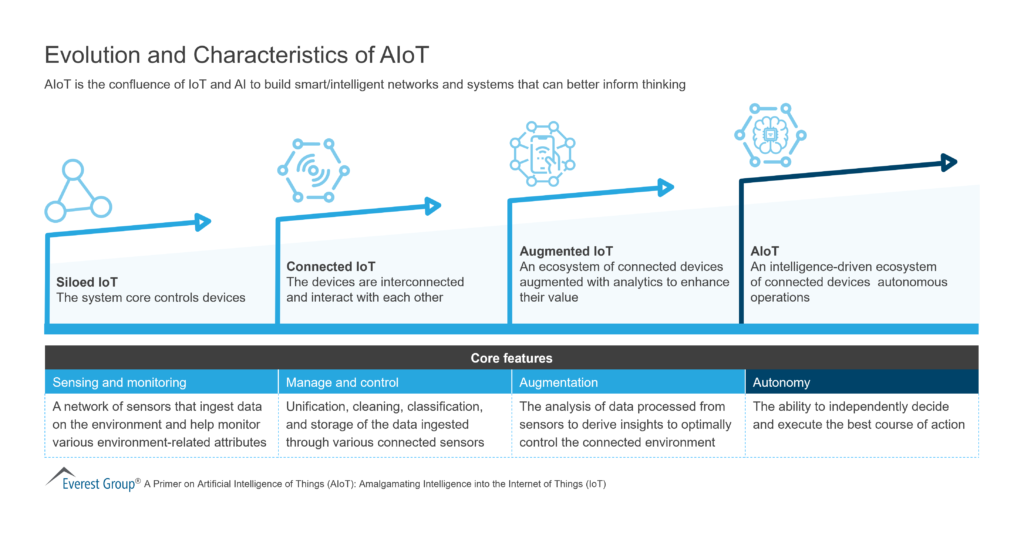 Evolution and Characteristics of AIoT

AIoT is the confluence of IoT and AI to build smart/intelligent networks and systems that can better inform thinking

Siloed IoT
The system core controls devices

Connected IoT
The devices are interconnected and interact with each other

Augmented IoT
An ecosystem of connected devices augmented with analytics to enhance their value

AIoT
An intelligence-driven ecosystem of connected devices autonomous operations

Core features

| Sensing and monitoring | Manage and control | Augmentation | Autonomy |
|---|---|---|---|
| A network of sensors that ingest data on the environment and help monitor various environment-related attributes | Unification, cleaning, classification, and storage of the data ingested through various connected sensors | The analysis of data processed from sensors to derive insights to optimally control the connected environment | The ability to independently decide and execute the best course of action |

Everest Group® A Primer on Artificial Intelligence of Things (AIoT): Amalgamating Intelligence into the Internet of Things (IoT)